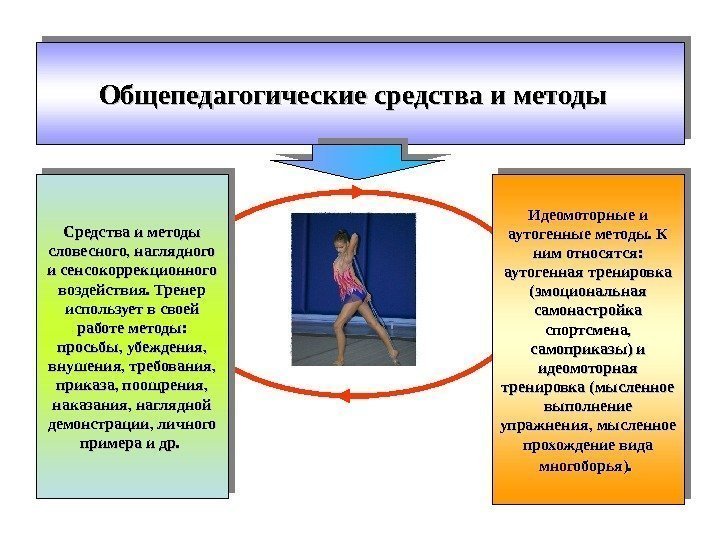 Общепедагогические средства и методы

Средства и методы словесного, наглядного и сенсокоррекционного воздействия. Тренер использует в своей работе методы: просьбы, убеждения, внушения, требования, приказа, поощрения, наказания, наглядной демонстрации, личного примера и др.

Идеомоторные и аутогенные методы. К ним относятся: аутогенная тренировка (эмоциональная самонастройка спортсмена, самоприказы) и идеомоторная тренировка (мысленное выполнение упражнения, мысленное прохождение вида многоборья).